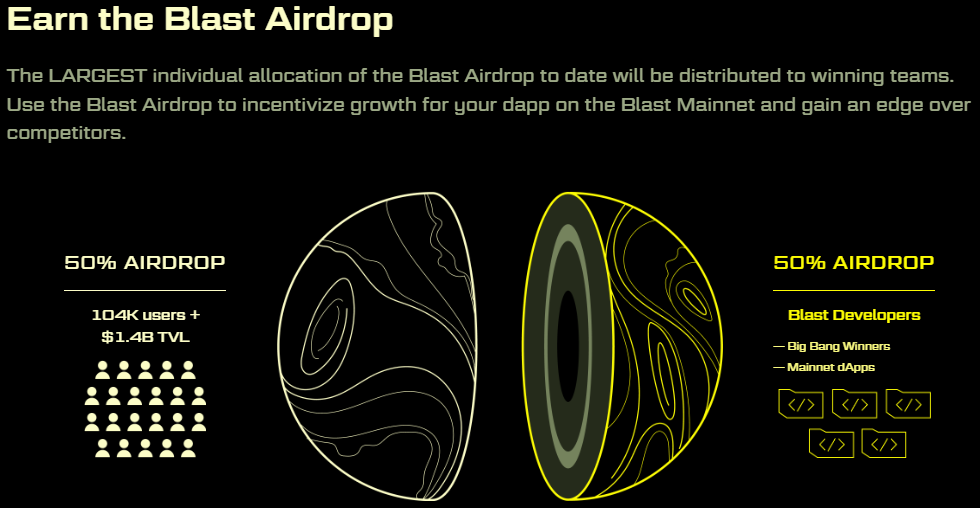 Earn the Blast Airdrop

The LARGEST individual allocation of the Blast Airdrop to date will be distributed to winning teams. Use the Blast Airdrop to incentivize growth for your dapp on the Blast Mainnet and gain an edge over competitors.

50% AIRDROP

104K users + $1.4B TVL

50% AIRDROP

Blast Developers

— Big Bang Winners
— Mainnet dApps

</>
</>
</>
</>
</>